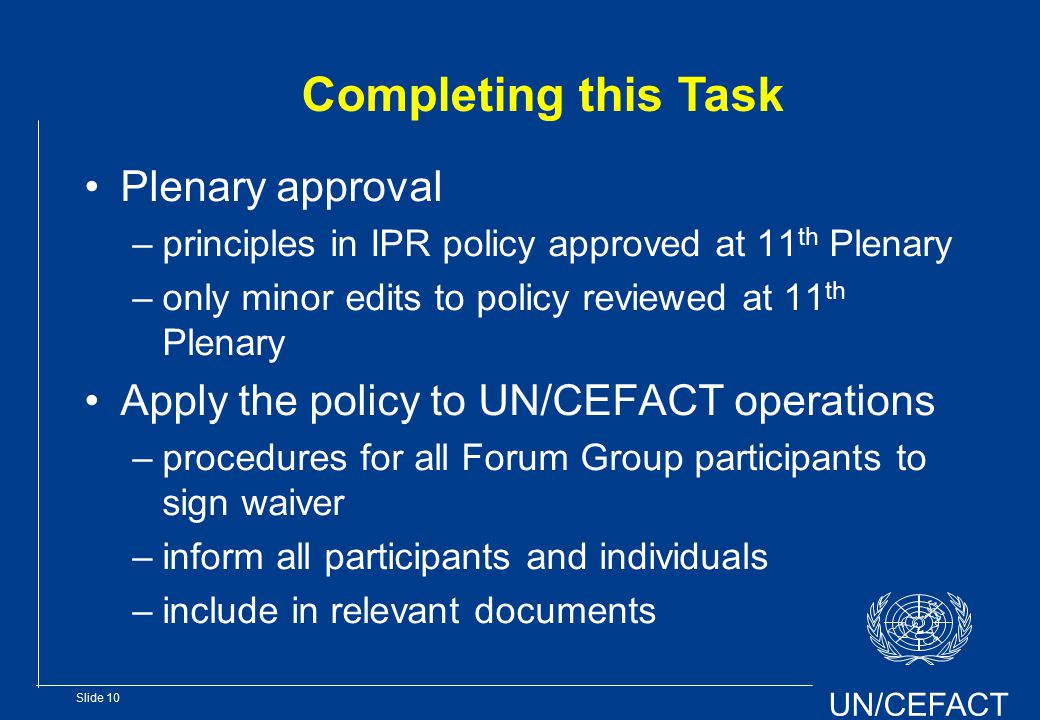 Completing this Task

• Plenary approval
– principles in IPR policy approved at 11$^{th}$ Plenary
– only minor edits to policy reviewed at 11$^{th}$ Plenary

• Apply the policy to UN/CEFACT operations
– procedures for all Forum Group participants to sign waiver
– inform all participants and individuals
– include in relevant documents

Slide 10

UN/CEFACT